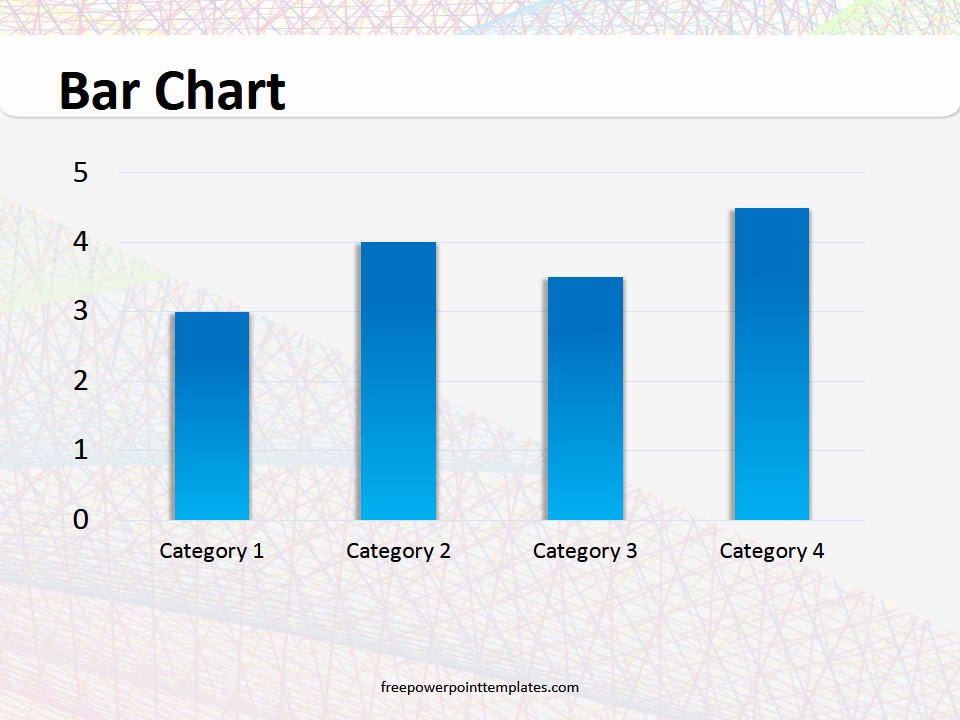 Bar Chart

5
4
3
2
1
0

Category 1
Category 2
Category 3
Category 4

freepowerpointtemplates.com